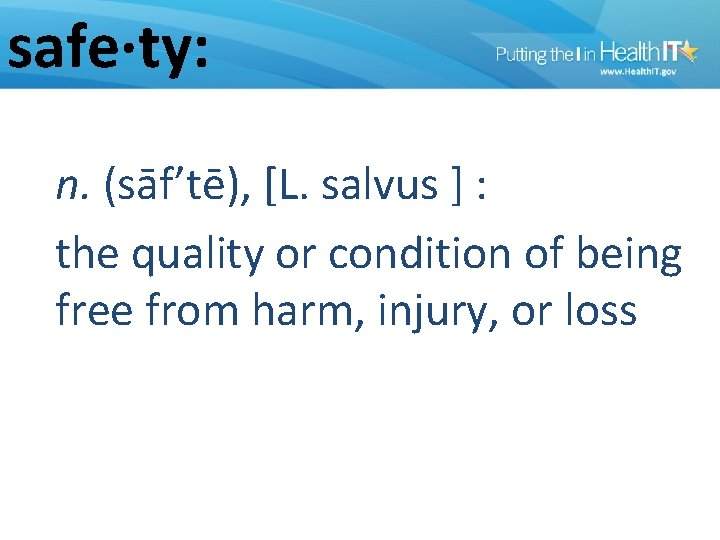 safe·ty:

Putting the I in Health IT
www.HealthIT.gov

n. (sāf’tē), [L. salvus ] :

the quality or condition of being free from harm, injury, or loss